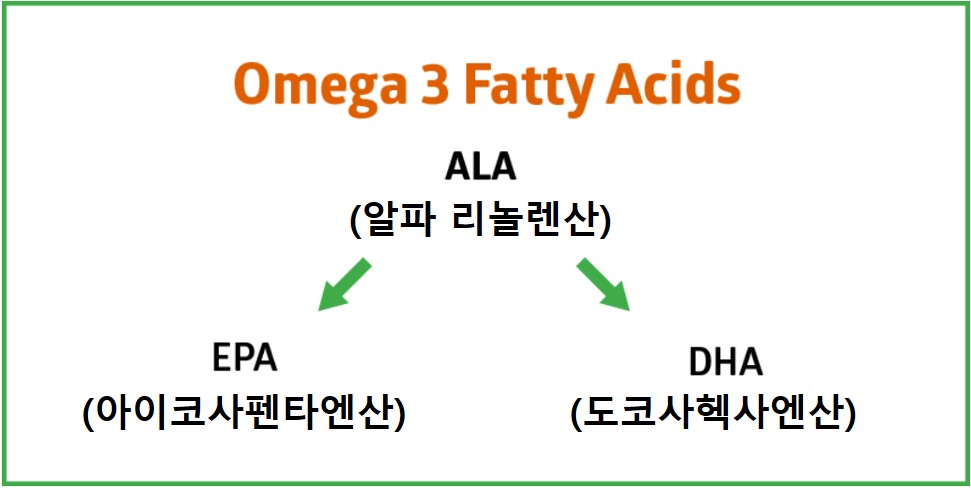 Omega 3 Fatty Acids

ALA
(알파 리놀렌산)

EPA
(아이코사펜타엔산)

DHA
(도코사헥사엔산)